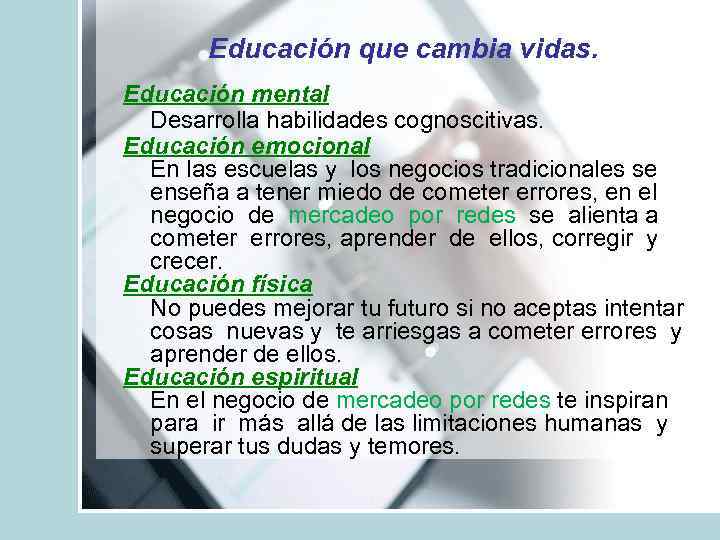 Educación que cambia vidas.

Educación mental
Desarrolla habilidades cognoscitivas.

Educación emocional
En las escuelas y los negocios tradicionales se enseña a tener miedo de cometer errores, en el negocio de mercadeo por redes se alienta a cometer errores, aprender de ellos, corregir y crecer.

Educación física
No puedes mejorar tu futuro si no aceptas intentar cosas nuevas y te arriesgas a cometer errores y aprender de ellos.

Educación espiritual
En el negocio de mercadeo por redes te inspiran para ir más allá de las limitaciones humanas y superar tus dudas y temores.